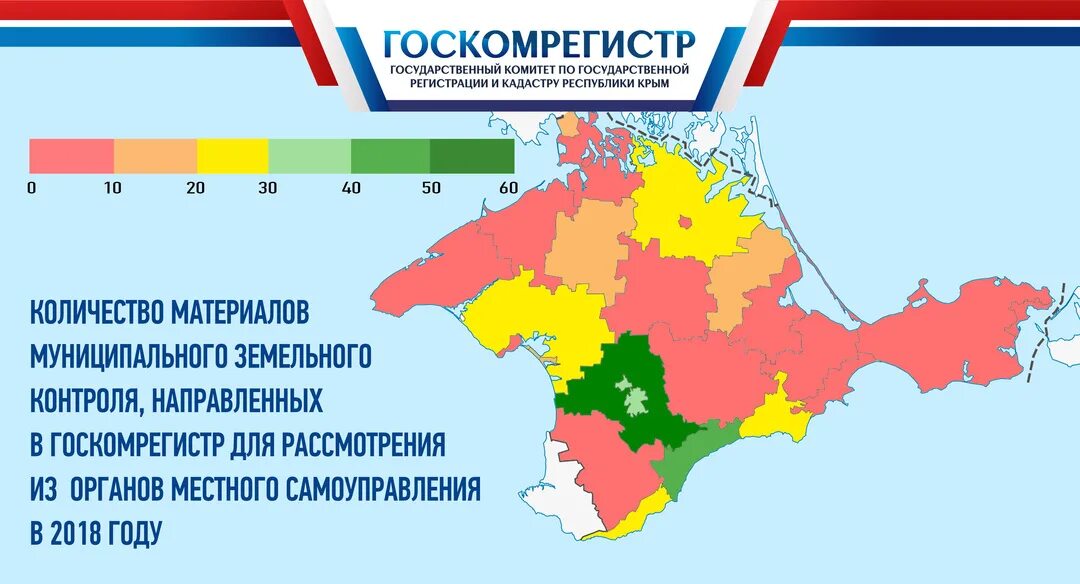 ГОСКОМРЕГИСТР
ГОСУДАРСТВЕННЫЙ КОМИТЕТ ПО ГОСУДАРСТВЕННОЙ РЕГИСТРАЦИИ И КАДАСТРУ РЕСПУБЛИКИ КРЫМ

0 10 20 30 40 50 60

КОЛИЧЕСТВО МАТЕРИАЛОВ МУНИЦИПАЛЬНОГО ЗЕМЕЛЬНОГО КОНТРОЛЯ, НАПРАВЛЕННЫХ В ГОСКОМРЕГИСТР ДЛЯ РАССМОТРЕНИЯ ИЗ ОРГАНОВ МЕСТНОГО САМОУПРАВЛЕНИЯ В 2018 ГОДУ